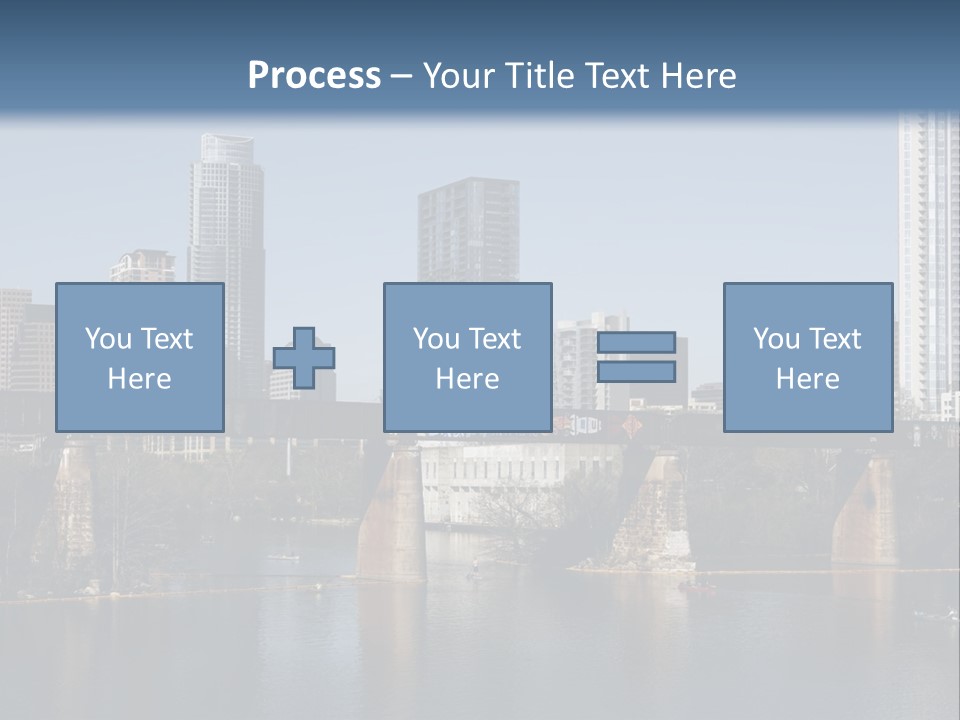 Process – Your Title Text Here

You Text Here

You Text Here

You Text Here